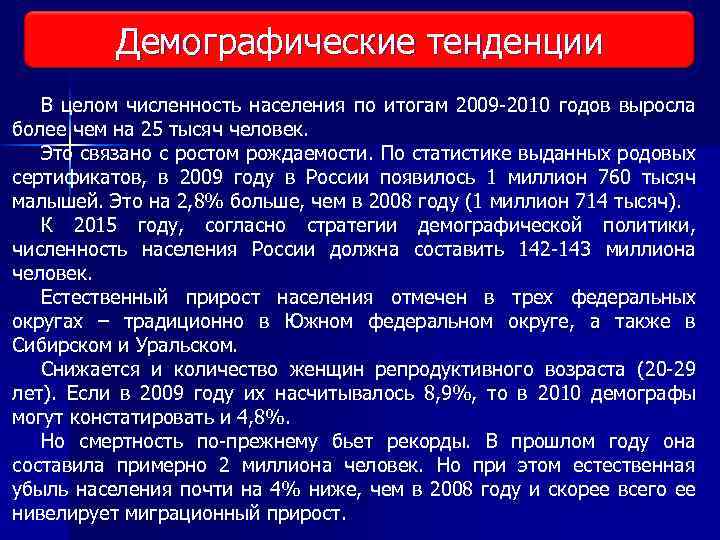 Демографические тенденции

В целом численность населения по итогам 2009-2010 годов выросла более чем на 25 тысяч человек.

Это связано с ростом рождаемости. По статистике выданных родовых сертификатов, в 2009 году в России появилось 1 миллион 760 тысяч малышей. Это на 2,8% больше, чем в 2008 году (1 миллион 714 тысяч).

К 2015 году, согласно стратегии демографической политики, численность населения России должна составить 142-143 миллиона человек.

Естественный прирост населения отмечен в трех федеральных округах – традиционно в Южном федеральном округе, а также в Сибирском и Уральском.

Снижается и количество женщин репродуктивного возраста (20-29 лет). Если в 2009 году их насчитывалось 8,9%, то в 2010 демографы могут констатировать и 4,8%.

Но смертность по-прежнему бьет рекорды. В прошлом году она составила примерно 2 миллиона человек. Но при этом естественная убыль населения почти на 4% ниже, чем в 2008 году и скорее всего ее нивелирует миграционный прирост.